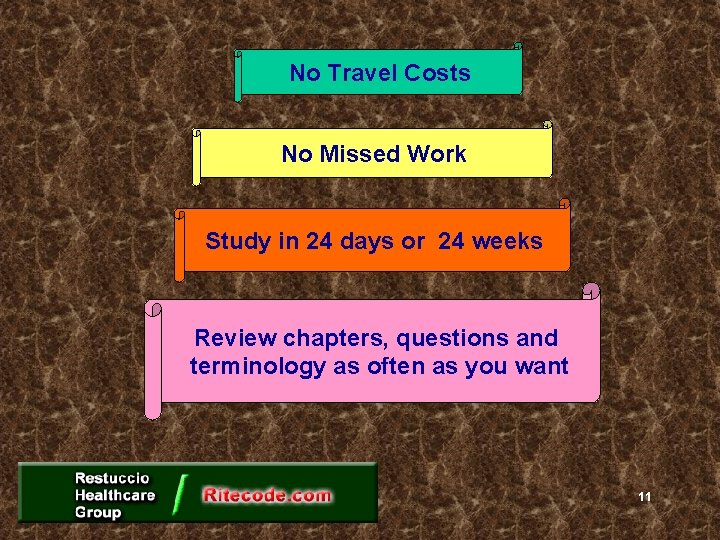 No Travel Costs

No Missed Work

Study in 24 days or 24 weeks

Review chapters, questions and terminology as often as you want

Restuccio Healthcare Group

Ritecode.com

11